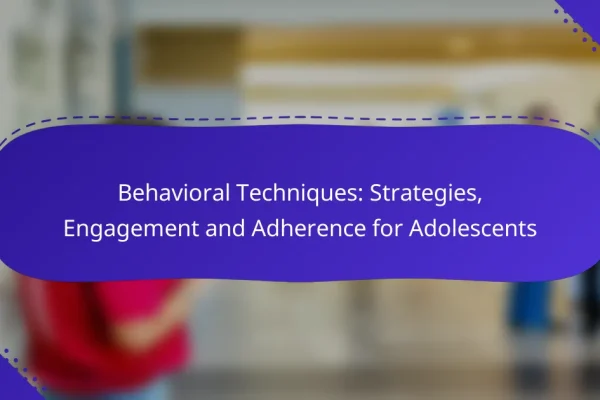 Behavioral Techniques: Strategies, Engagement and Adherence for Adolescents